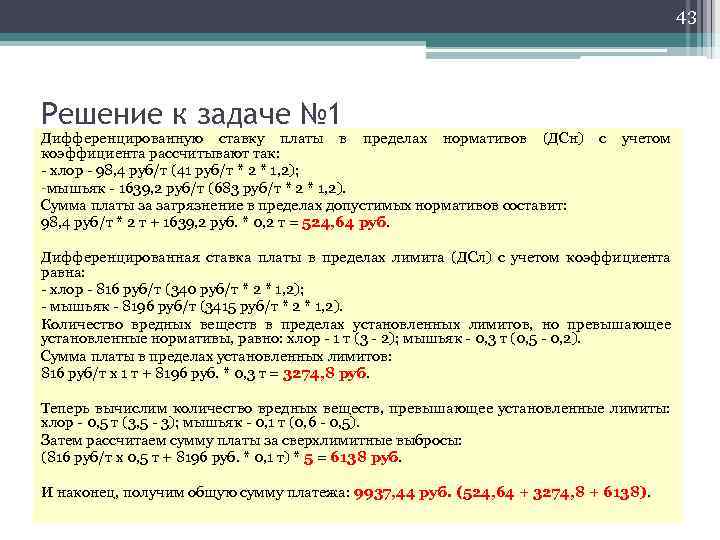 43

Решение к задаче №1

Дифференцированную ставку платы в пределах нормативов (ДСн) с учетом коэффициента рассчитывают так:

- хлор - 98,4 руб/т (41 руб/т * 2 * 1,2);

-мышьяк - 1639,2 руб/т (683 руб/т * 2 * 1,2).

Сумма платы за загрязнение в пределах допустимых нормативов составит:

98,4 руб/т * 2 т + 1639,2 руб. * 0,2 т = 524,64 руб.

Дифференцированная ставка платы в пределах лимита (ДСл) с учетом коэффициента равна:

- хлор - 816 руб/т (340 руб/т * 2 * 1,2);

- мышьяк - 8196 руб/т (3415 руб/т * 2 * 1,2).

Количество вредных веществ в пределах установленных лимитов, но превышающее установленные нормативы, равно: хлор - 1 т (3 - 2); мышьяк - 0,3 т (0,5 - 0,2).

Сумма платы в пределах установленных лимитов:

816 руб/т х 1 т + 8196 руб. * 0,3 т = 3274,8 руб.

Теперь вычислим количество вредных веществ, превышающее установленные лимиты: хлор - 0,5 т (3,5 - 3); мышьяк - 0,1 т (0,6 - 0,5).

Затем рассчитаем сумму платы за сверхлимитные выбросы:

(816 руб/т х 0,5 т + 8196 руб. * 0,1 т) * 5 = 6138 руб.

И наконец, получим общую сумму платежа: 9937,44 руб. (524,64 + 3274,8 + 6138).